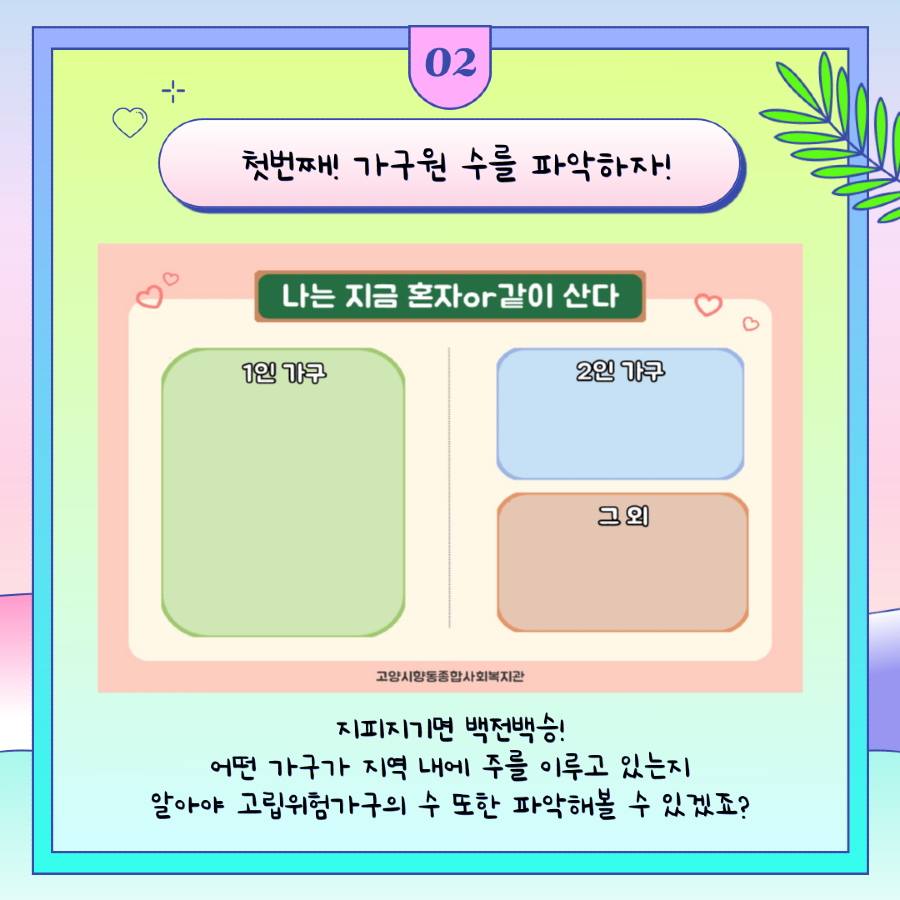 02

첫번째! 가구원 수를 파악하자!

나는 지금 혼자or같이 산다

1인 가구

2인 가구

그 외

고양시향동종합사회복지관

지피지기면 백전백승!
어떤 가구가 지역 내에 주를 이루고 있는지
알아야 고립위험가구의 수 또한 파악해볼 수 있겠죠?